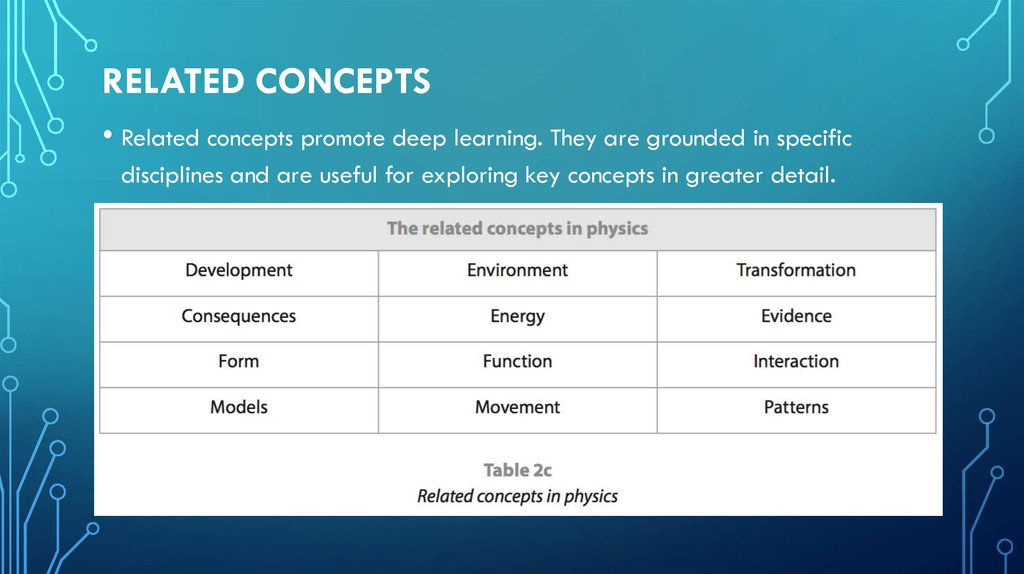 RELATED CONCEPTS

• Related concepts promote deep learning. They are grounded in specific disciplines and are useful for exploring key concepts in greater detail.

| The related concepts in physics | | |
|---|---|---|
| Development | Environment | Transformation |
| Consequences | Energy | Evidence |
| Form | Function | Interaction |
| Models | Movement | Patterns |

Table 2c
Related concepts in physics